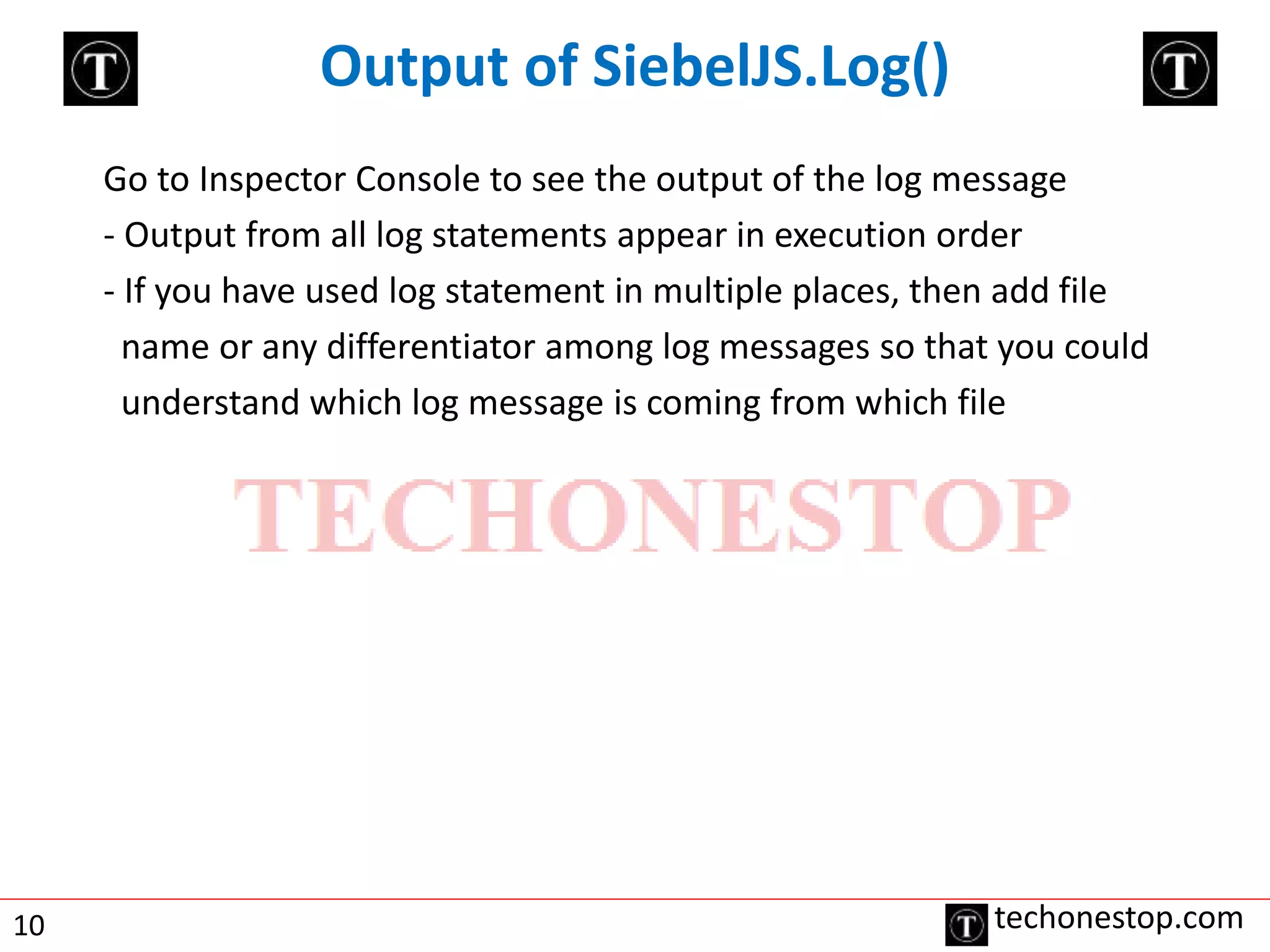 T

Output of SiebelJS.Log()

T

Go to Inspector Console to see the output of the log message
- Output from all log statements appear in execution order
- If you have used log statement in multiple places, then add file name or any differentiator among log messages so that you could understand which log message is coming from which file

TECHONESTOP

10

T techonestop.com